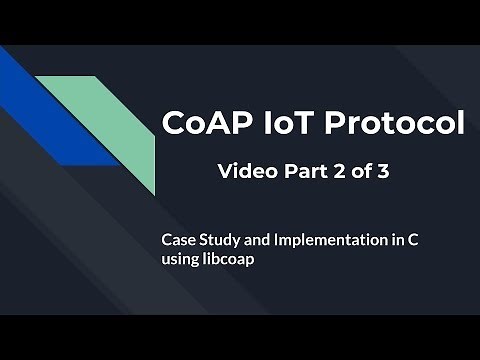 CoAP IoT Protocol

Video Part 2 of 3

Case Study and Implementation in C using libcoap